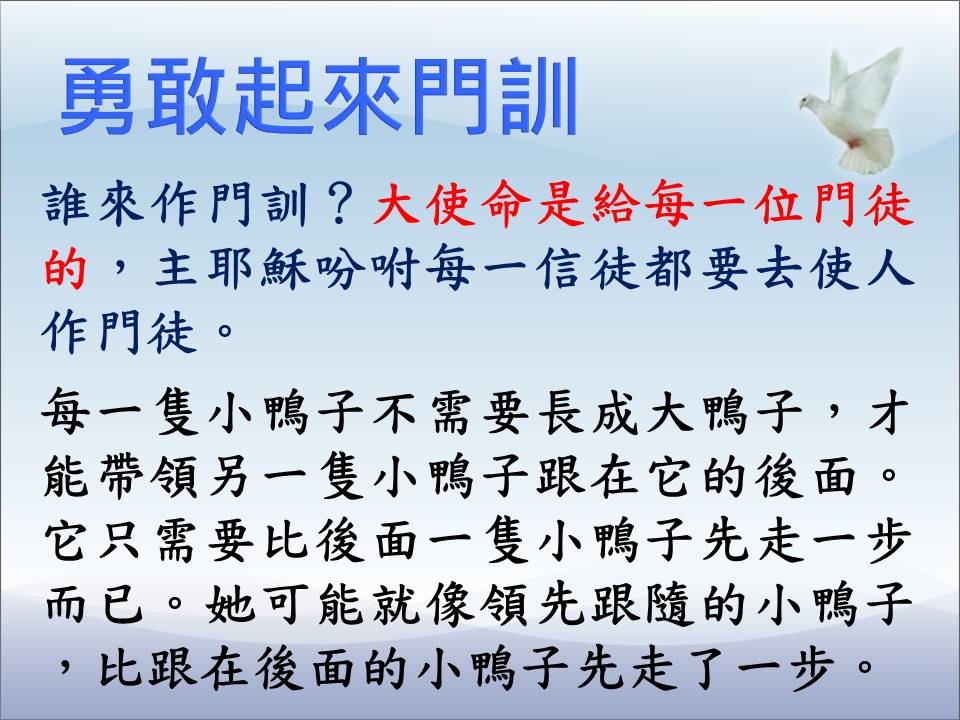 勇敢起來門訓

誰來作門訓？大使命是給每一位門徒的，主耶穌吩咐每一信徒都要去使人作門徒。

每一隻小鴨子不需要長成大鴨子，才能帶領另一隻小鴨子跟在它的後面。它只需要比後面一隻小鴨子先走一步而已。她可能就像領先跟隨的小鴨子，比跟在後面的小鴨子先走了一步。